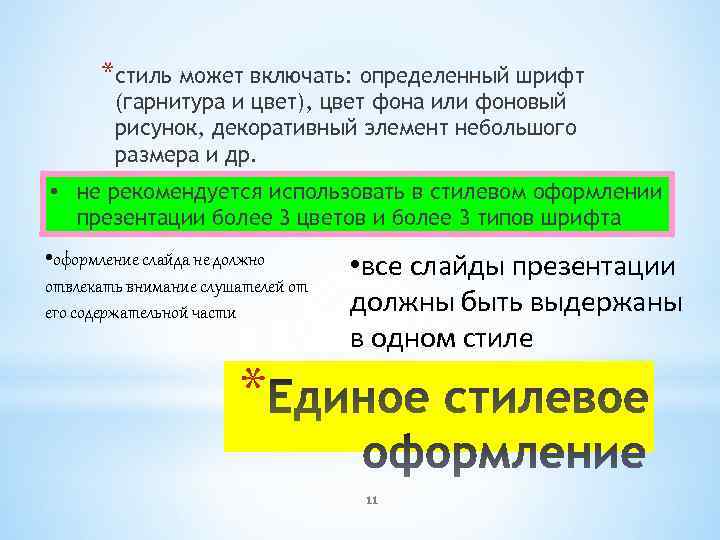 *стиль может включать: определенный шрифт (гарнитура и цвет), цвет фона или фоновый рисунок, декоративный элемент небольшого размера и др.

• не рекомендуется использовать в стилевом оформлении презентации более 3 цветов и более 3 типов шрифта

•оформление слайда не должно отвлекать внимание слушателей от его содержательной части

•все слайды презентации должны быть выдержаны в одном стиле

*Единое стилевое оформление

11